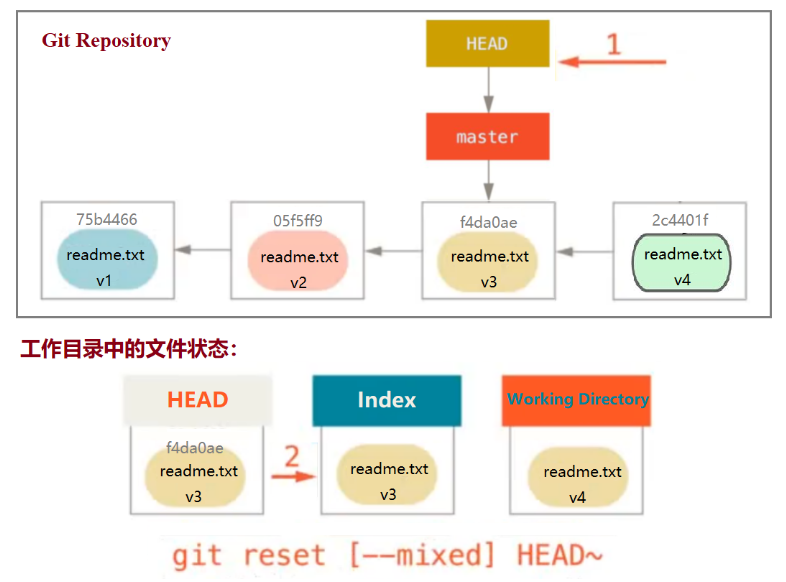 Git Repository

HEAD

1

master

75b4466
readme.txt
v1

05f5ff9
readme.txt
v2

f4da0ae
readme.txt
v3

2c4401f
readme.txt
v4

工作目录中的文件状态：

HEAD

f4da0ae
readme.txt
v3

2

Index

readme.txt
v3

Working Directory

readme.txt
v4

git reset [--mixed] HEAD~